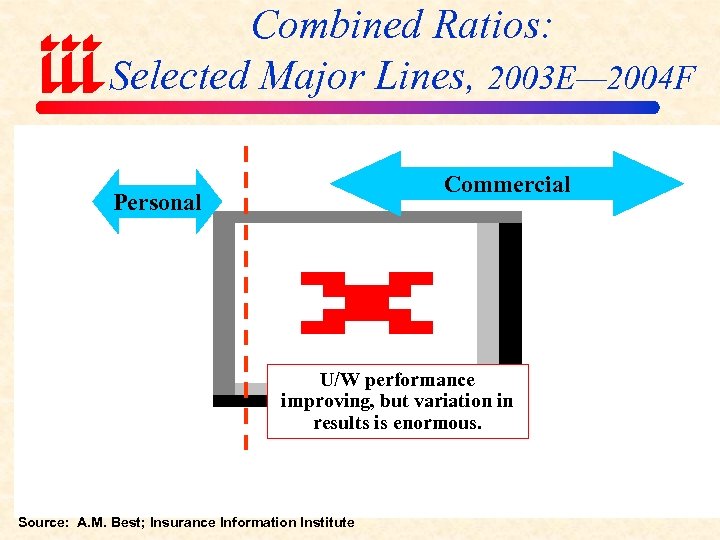 iii Combined Ratios: Selected Major Lines, 2003E—2004F

Personal

Commercial

U/W performance improving, but variation in results is enormous.

Source: A.M. Best; Insurance Information Institute